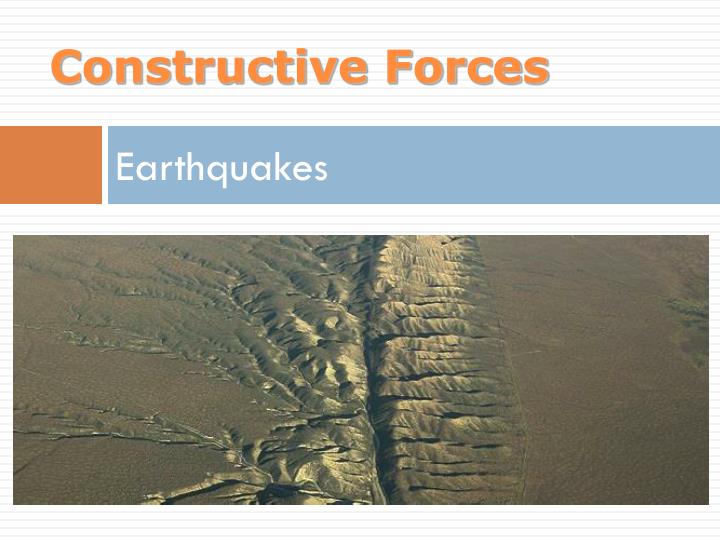 Constructive Forces

Earthquakes